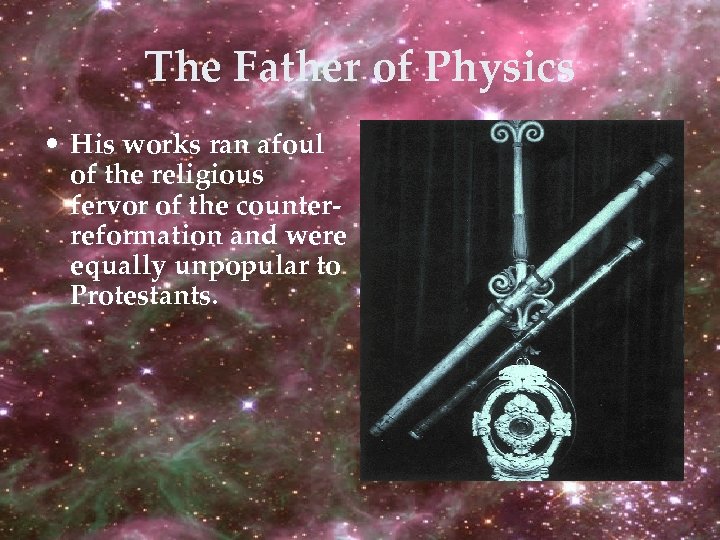 The Father of Physics

• His works ran afoul of the religious fervor of the counter-reformation and were equally unpopular to Protestants.